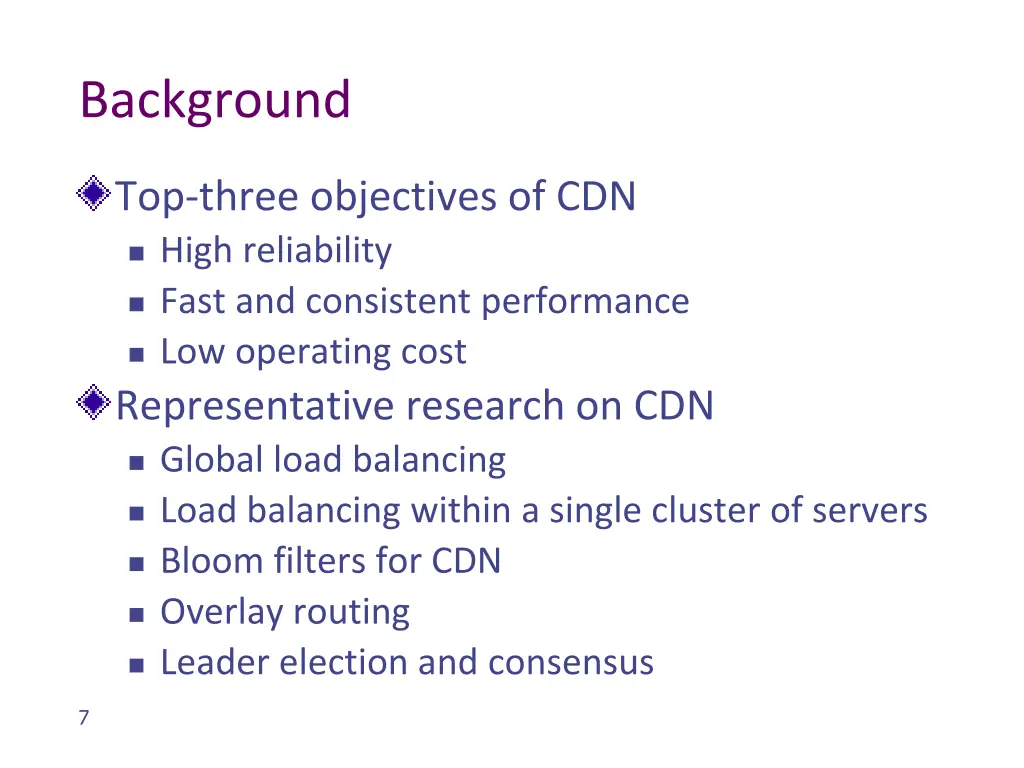 Background

Top-three objectives of CDN
- High reliability
- Fast and consistent performance
- Low operating cost

Representative research on CDN
- Global load balancing
- Load balancing within a single cluster of servers
- Bloom filters for CDN
- Overlay routing
- Leader election and consensus

7